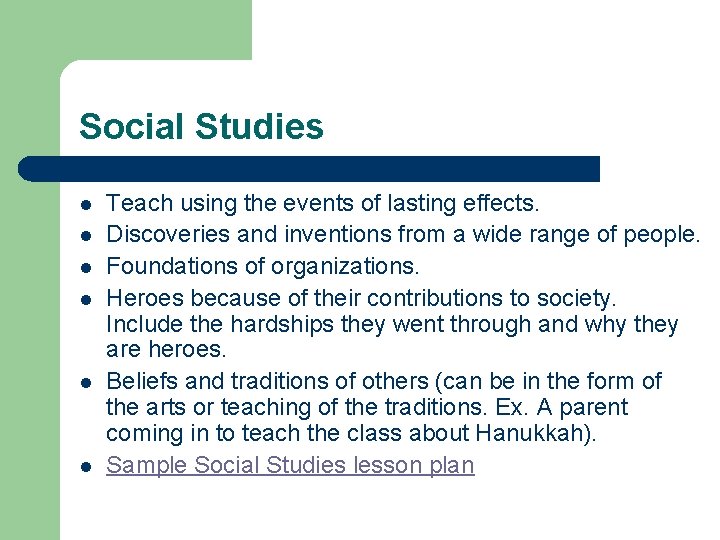 Social Studies

- Teach using the events of lasting effects.
- Discoveries and inventions from a wide range of people.
- Foundations of organizations.
- Heroes because of their contributions to society. Include the hardships they went through and why they are heroes.
- Beliefs and traditions of others (can be in the form of the arts or teaching of the traditions. Ex. A parent coming in to teach the class about Hanukkah).
- Sample Social Studies lesson plan